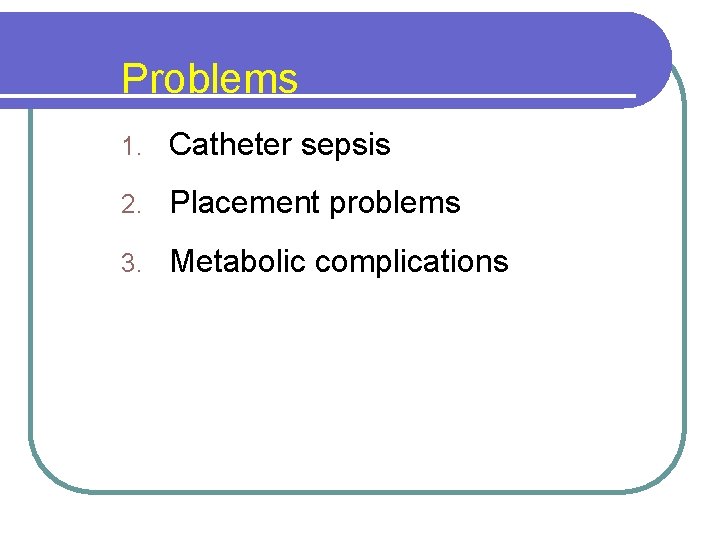 Problems

1. Catheter sepsis
2. Placement problems
3. Metabolic complications